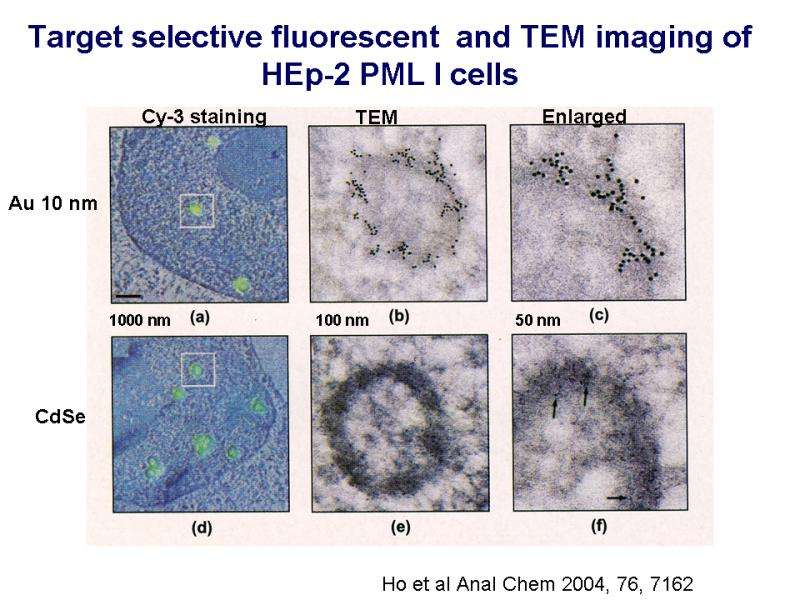 Target selective fluorescent and TEM imaging of HEp-2 PML I cells

Cy-3 staining

TEM

Enlarged

Au 10 nm

1000 nm

(a)

100 nm

(b)

50 nm

(c)

CdSe

(d)

(e)

(f)

Ho et al Anal Chem 2004, 76, 7162